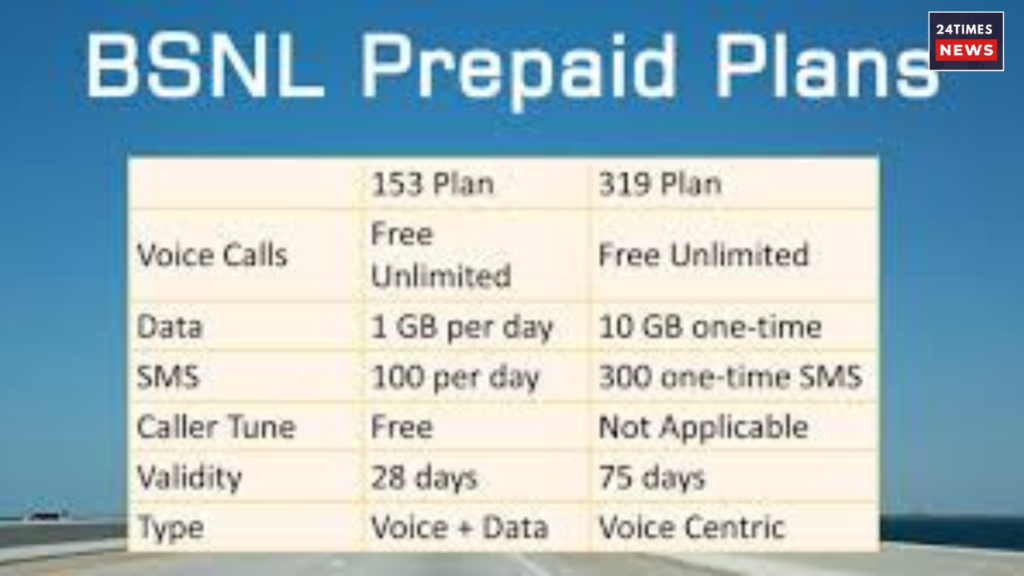 BSNL Prepaid Plans

24TIMES NEWS

| | 153 Plan | 319 Plan |
|---|---|---|
| Voice Calls | Free Unlimited | Free Unlimited |
| Data | 1 GB per day | 10 GB one-time |
| SMS | 100 per day | 300 one-time SMS |
| Caller Tune | Free | Not Applicable |
| Validity | 28 days | 75 days |
| Type | Voice + Data | Voice Centric |